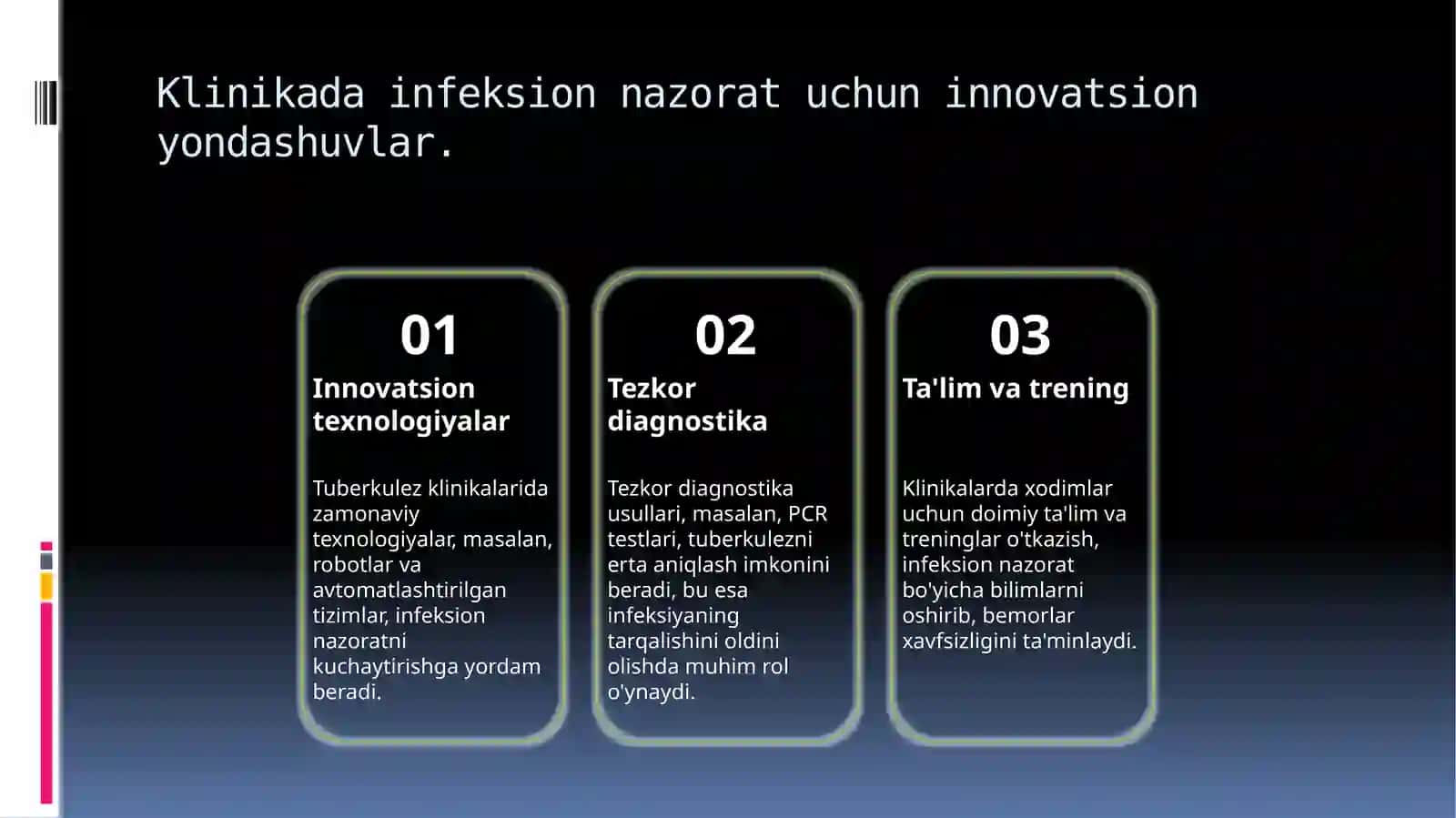 Klinikada infeksion nazorat uchun innovatsion yondashuvlar.

01

Innovatsion texnologiyalar

Tuberkulez klinikalarida zamonaviy texnologiyalar, masalan, robotlar va avtomatlashtirilgan tizimlar, infeksion nazoratni kuchaytirishga yordam beradi.

02

Tezkor diagnostika

Tezkor diagnostika usullari, masalan, PCR testlari, tuberkulezni erta aniqlash imkonini beradi, bu esa infeksiyaning tarqalishini oldini olishda muhim rol o'ynaydi.

03

Ta'lim va trening

Klinikalarda xodimlar uchun doimiy ta'lim va treninglar o'tkazish, infeksion nazorat bo'yicha bilimlarni oshirib, bemorlar xavfsizligini ta'minlaydi.